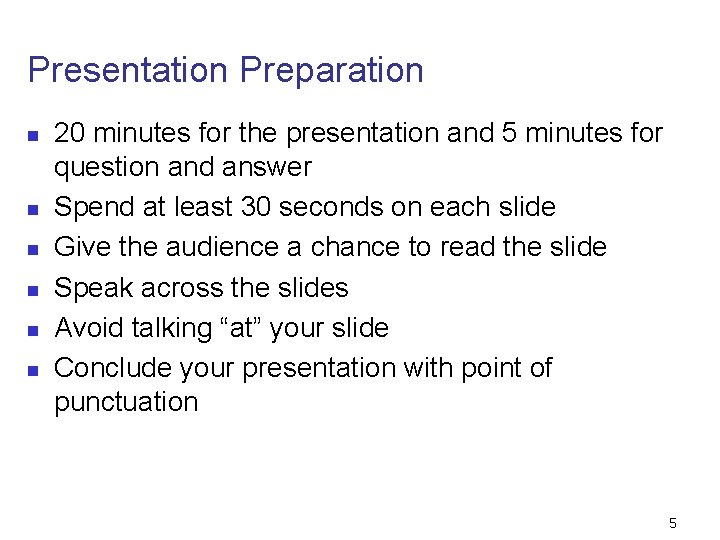 Presentation Preparation

- 20 minutes for the presentation and 5 minutes for question and answer
- Spend at least 30 seconds on each slide
- Give the audience a chance to read the slide
- Speak across the slides
- Avoid talking “at” your slide
- Conclude your presentation with point of punctuation

5